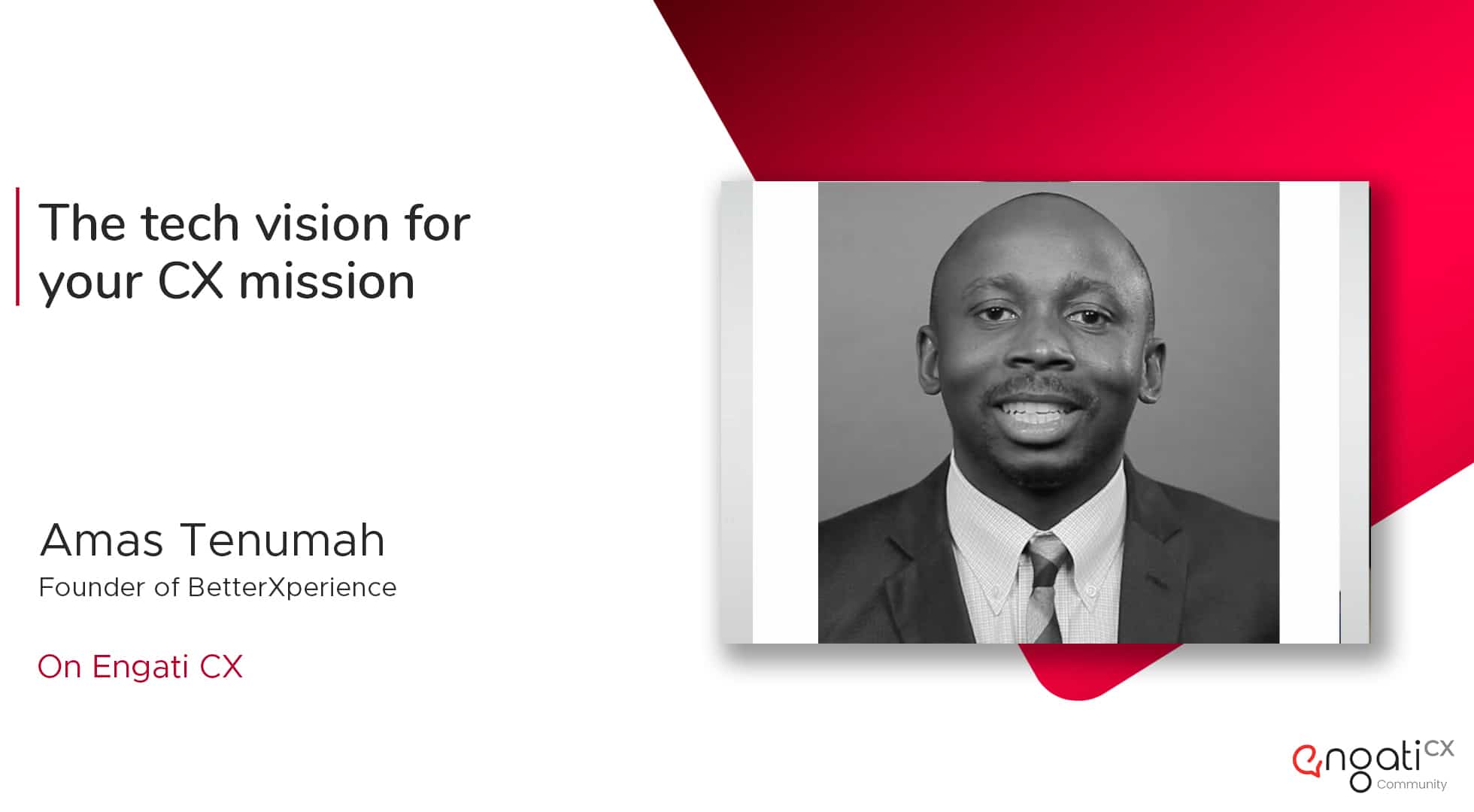 The tech vision for your CX mission

Amas Tenumah
Founder of BetterXperience

On Engati CX

engati CX
Community